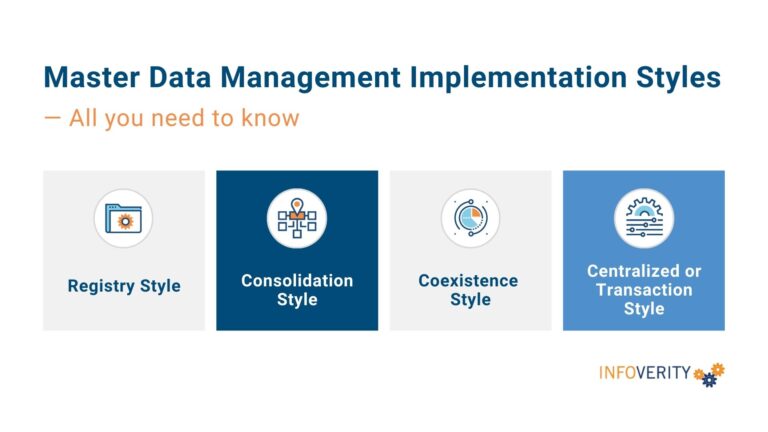 Master Data Management Implementation Styles

— All you need to know

Registry Style

Consolidation Style

Coexistence Style

Centralized or Transaction Style

INFOVERITY